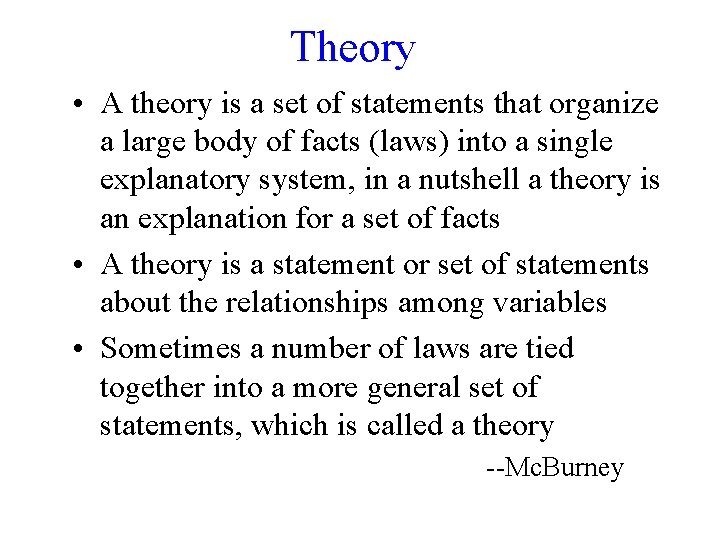 Theory

• A theory is a set of statements that organize a large body of facts (laws) into a single explanatory system, in a nutshell a theory is an explanation for a set of facts

• A theory is a statement or set of statements about the relationships among variables

• Sometimes a number of laws are tied together into a more general set of statements, which is called a theory

--McBurney